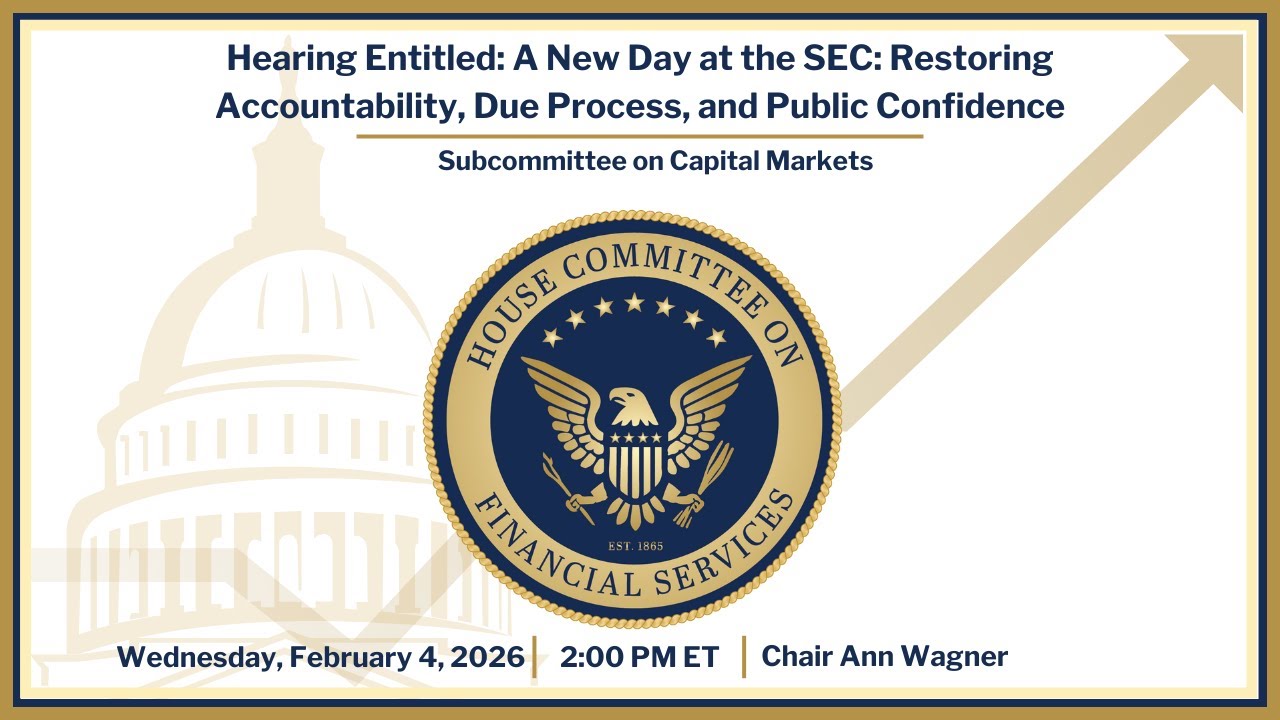 Hearing Entitled: A New Day at the SEC: Restoring Accountability, Due Process, and Public Confidence

Subcommittee on Capital Markets

HOUSE COMMITTEE ON FINANCIAL SERVICES

EST. 1865

Wednesday, February 4, 2026 | 2:00 PM ET | Chair Ann Wagner